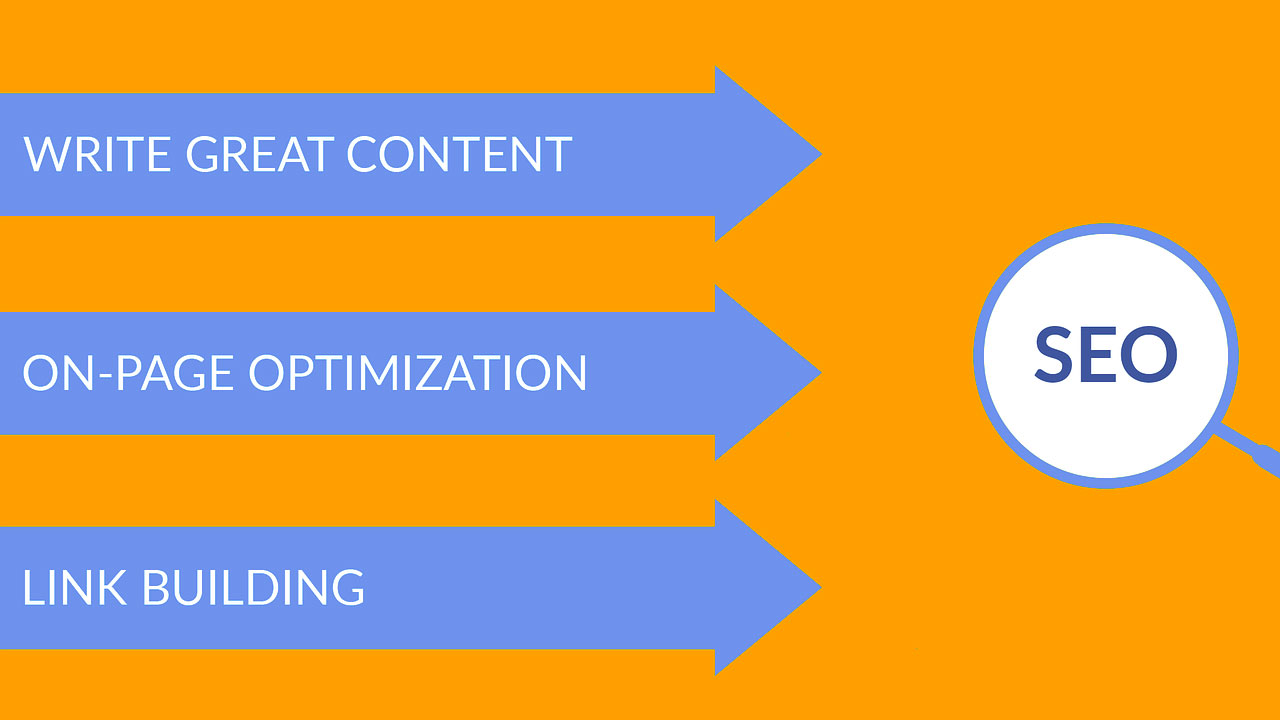 WRITE GREAT CONTENT

ON-PAGE OPTIMIZATION

LINK BUILDING

SEO